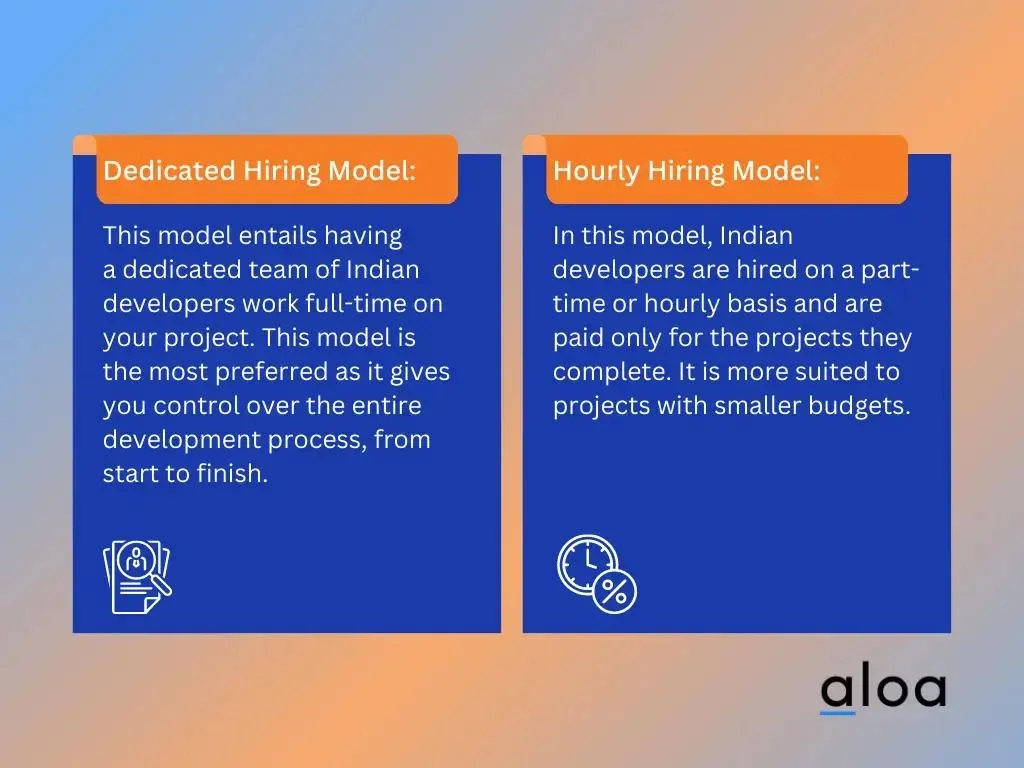 Dedicated Hiring Model:

This model entails having a dedicated team of Indian developers work full-time on your project. This model is the most preferred as it gives you control over the entire development process, from start to finish.

Hourly Hiring Model:

In this model, Indian developers are hired on a part-time or hourly basis and are paid only for the projects they complete. It is more suited to projects with smaller budgets.

aloa